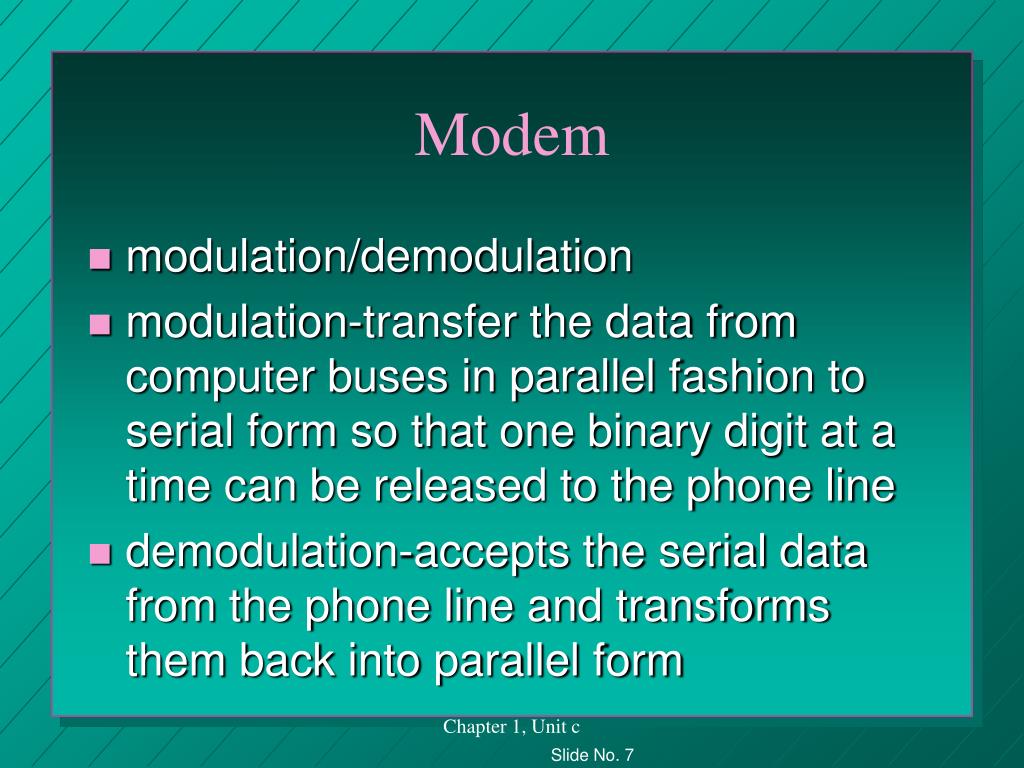 Modem

- modulation/demodulation
- modulation-transfer the data from computer buses in parallel fashion to serial form so that one binary digit at a time can be released to the phone line
- demodulation-accepts the serial data from the phone line and transforms them back into parallel form

Chapter 1, Unit c

Slide No. 7